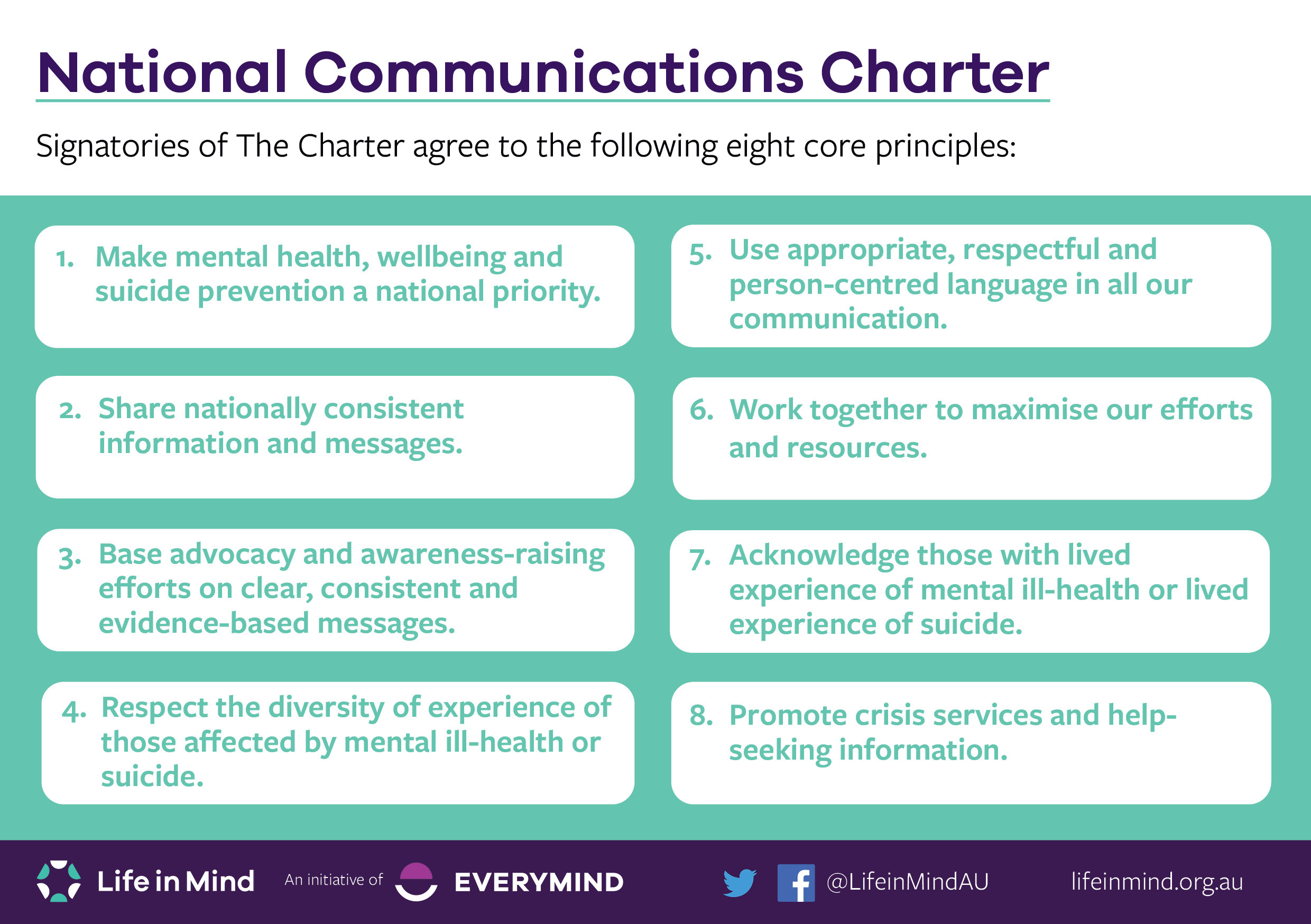 National Communications Charter

Signatories of The Charter agree to the following eight core principles:

1. Make mental health, wellbeing and suicide prevention a national priority.

2. Share nationally consistent information and messages.

3. Base advocacy and awareness-raising efforts on clear, consistent and evidence-based messages.

4. Respect the diversity of experience of those affected by mental ill-health or suicide.

5. Use appropriate, respectful and person-centred language in all our communication.

6. Work together to maximise our efforts and resources.

7. Acknowledge those with lived experience of mental ill-health or lived experience of suicide.

8. Promote crisis services and help-seeking information.

Life in Mind An initiative of EVERYMIND @LifeinMindAU lifeinmind.org.au